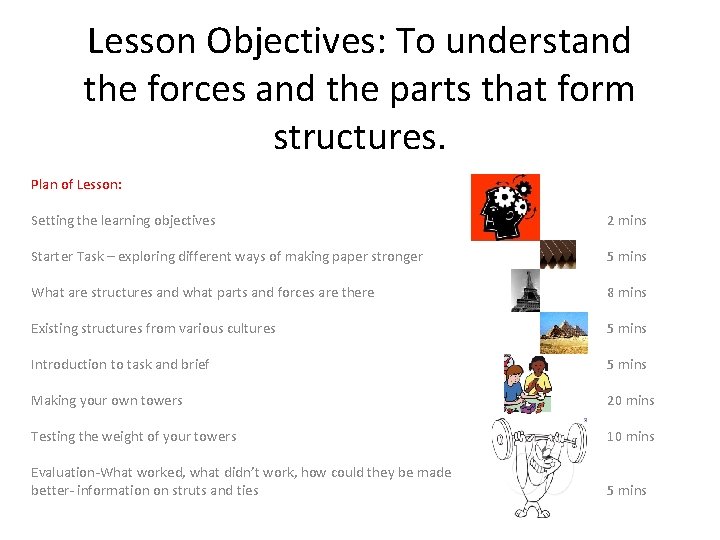 Lesson Objectives: To understand the forces and the parts that form structures.

Plan of Lesson:

Setting the learning objectives 2 mins

Starter Task – exploring different ways of making paper stronger 5 mins

What are structures and what parts and forces are there 8 mins

Existing structures from various cultures 5 mins

Introduction to task and brief 5 mins

Making your own towers 20 mins

Testing the weight of your towers 10 mins

Evaluation-What worked, what didn't work, how could they be made better- information on struts and ties 5 mins